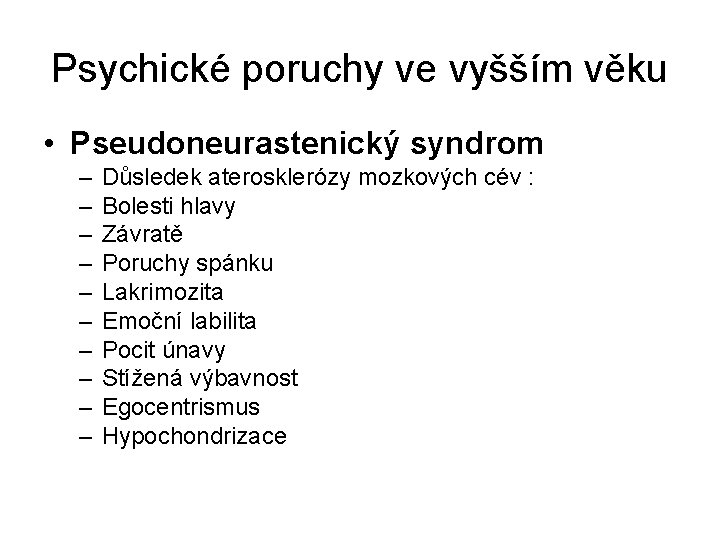 Psychické poruchy ve vyšším věku

• Pseudoneurastenický syndrom
– Důsledek aterosklerózy mozkových cév :
– Bolesti hlavy
– Závratě
– Poruchy spánku
– Lakrimozita
– Emoční labilita
– Pocit únavy
– Stížená výbavnost
– Egocentrismus
– Hypochondrizace